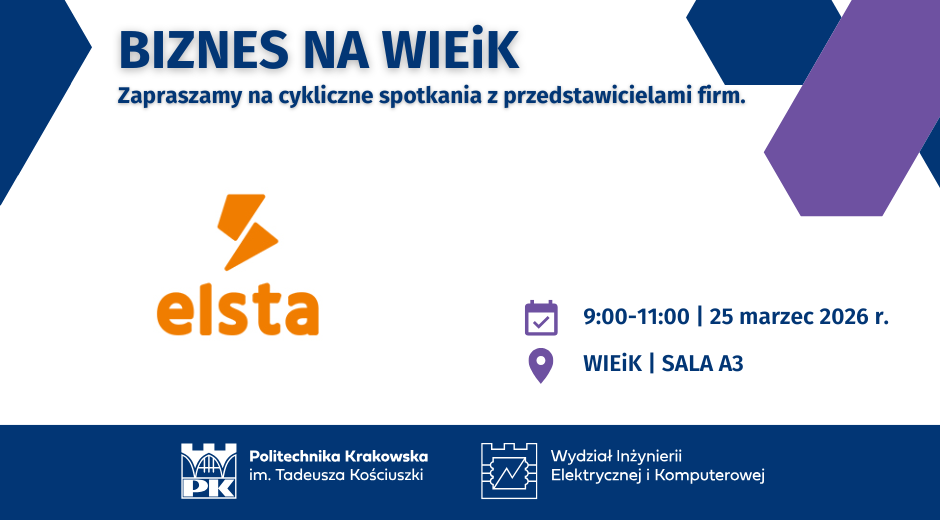 BIZNES NA WIEiK

Zapraszamy na cykliczne spotkania z przedstawicielami firm.

elsta

9:00-11:00 | 25 marzec 2026 r.

WIEiK | SALA A3

PK

Politechnika Krakowska
im. Tadeusza Kościuszki

Wydział Inżynierii
Elektrycznej i Komputerowej